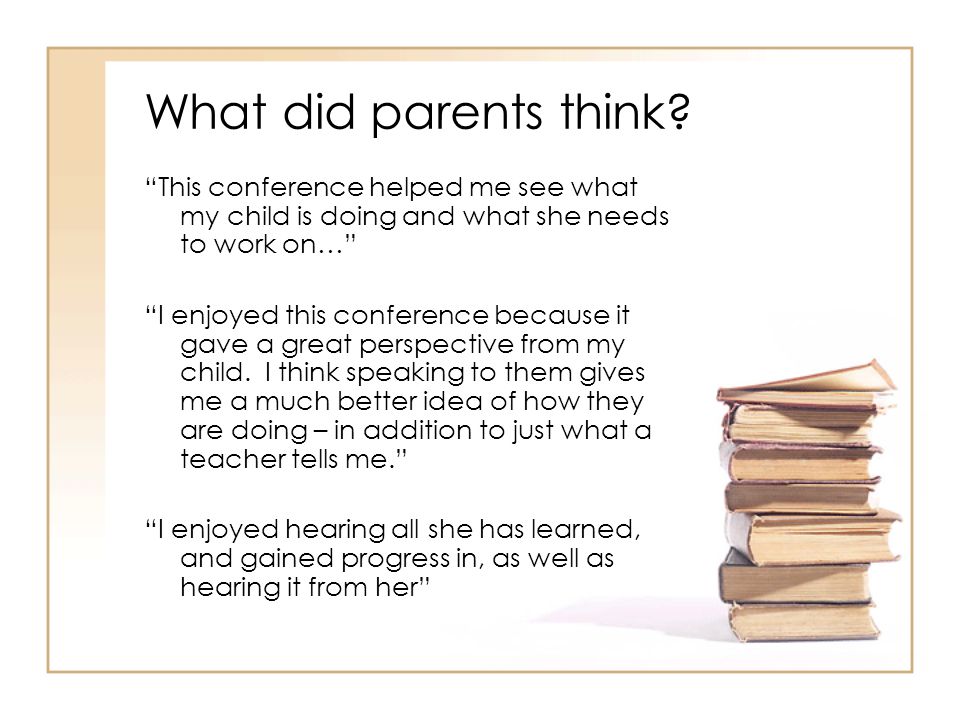 What did parents think?

“This conference helped me see what my child is doing and what she needs to work on…”

“I enjoyed this conference because it gave a great perspective from my child. I think speaking to them gives me a much better idea of how they are doing – in addition to just what a teacher tells me.”

“I enjoyed hearing all she has learned, and gained progress in, as well as hearing it from her”